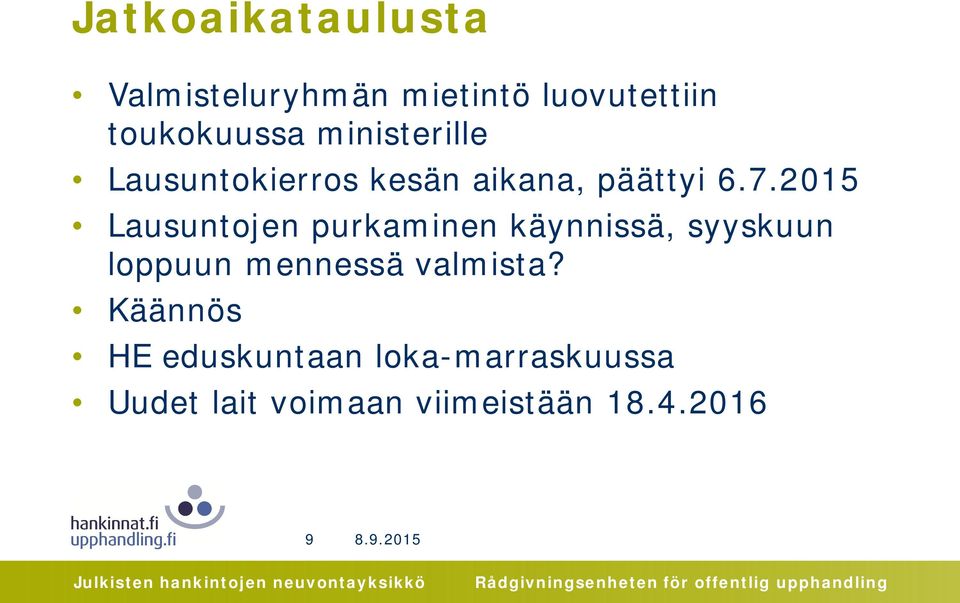 Jatkoaikataulusta

• Valmisteluryhmän mietintö luovutettiin toukokuussa ministerille
• Lausuntokierros kesän aikana, päättyi 6.7.2015
• Lausuntojen purkaminen käynnissä, syyskuun loppuun mennessä valmista?
• Käännös
• HE eduskuntaan loka-marraskuussa
• Uudet lait voimaan viimeistään 18.4.2016

hankinnat.fi
upphandling.fi

9

8.9.2015

Julkisten hankintojen neuvontayksikkö

Rådgivningsenheten för offentlig upphandling